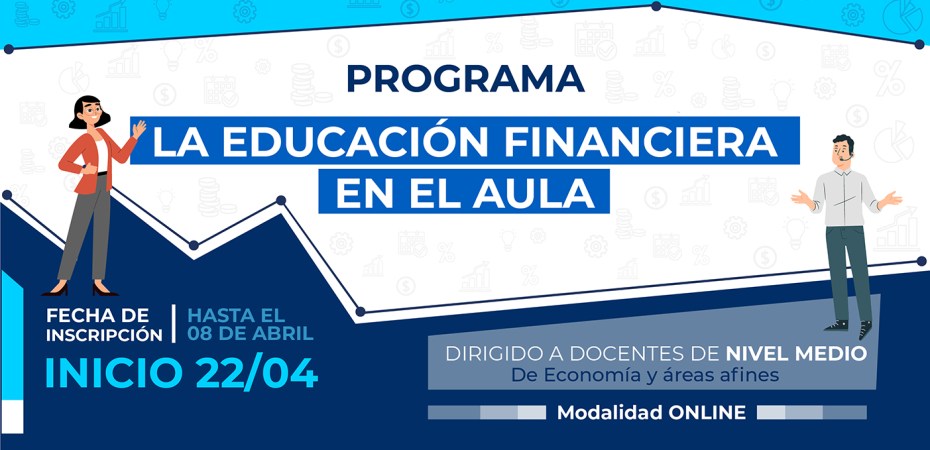 PROGRAMA

LA EDUCACIÓN FINANCIERA EN EL AULA

FECHA DE INSCRIPCIÓN | HASTA EL 08 DE ABRIL

INICIO 22/04

DIRIGIDO A DOCENTES DE NIVEL MEDIO
De Economía y áreas afines

Modalidad ONLINE